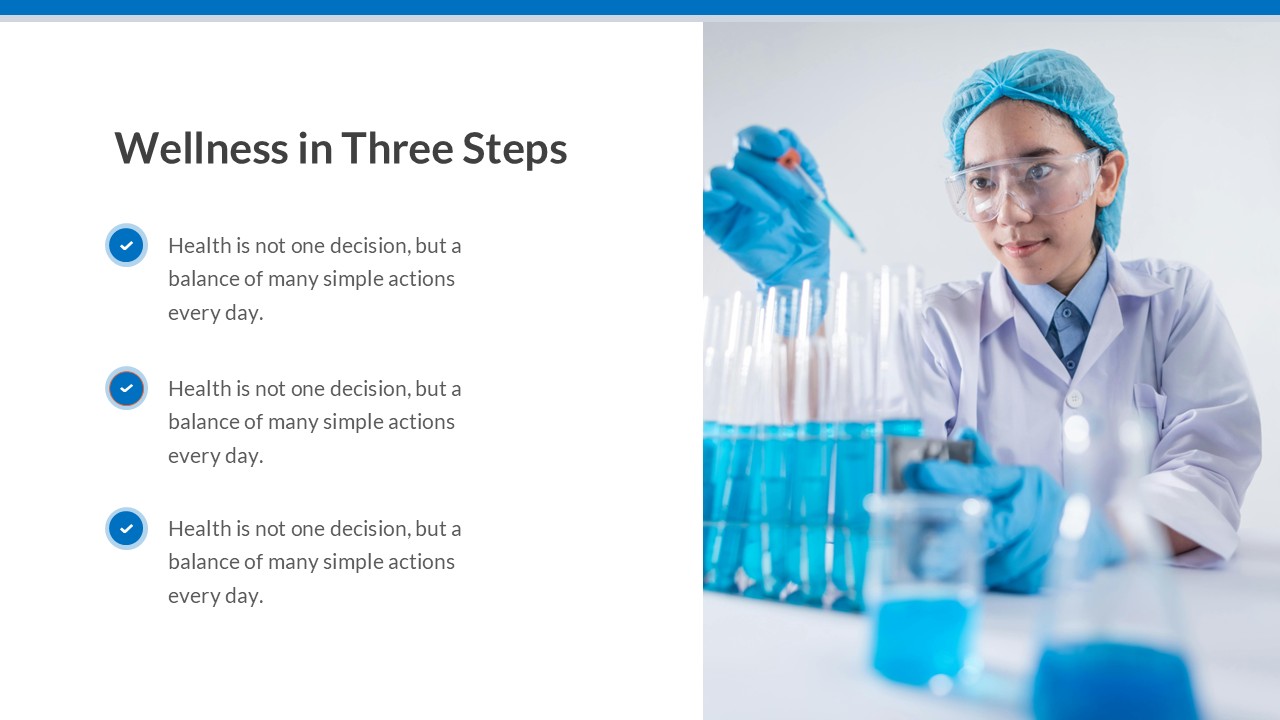 Wellness in Three Steps

Health is not one decision, but a balance of many simple actions every day.

Health is not one decision, but a balance of many simple actions every day.

Health is not one decision, but a balance of many simple actions every day.